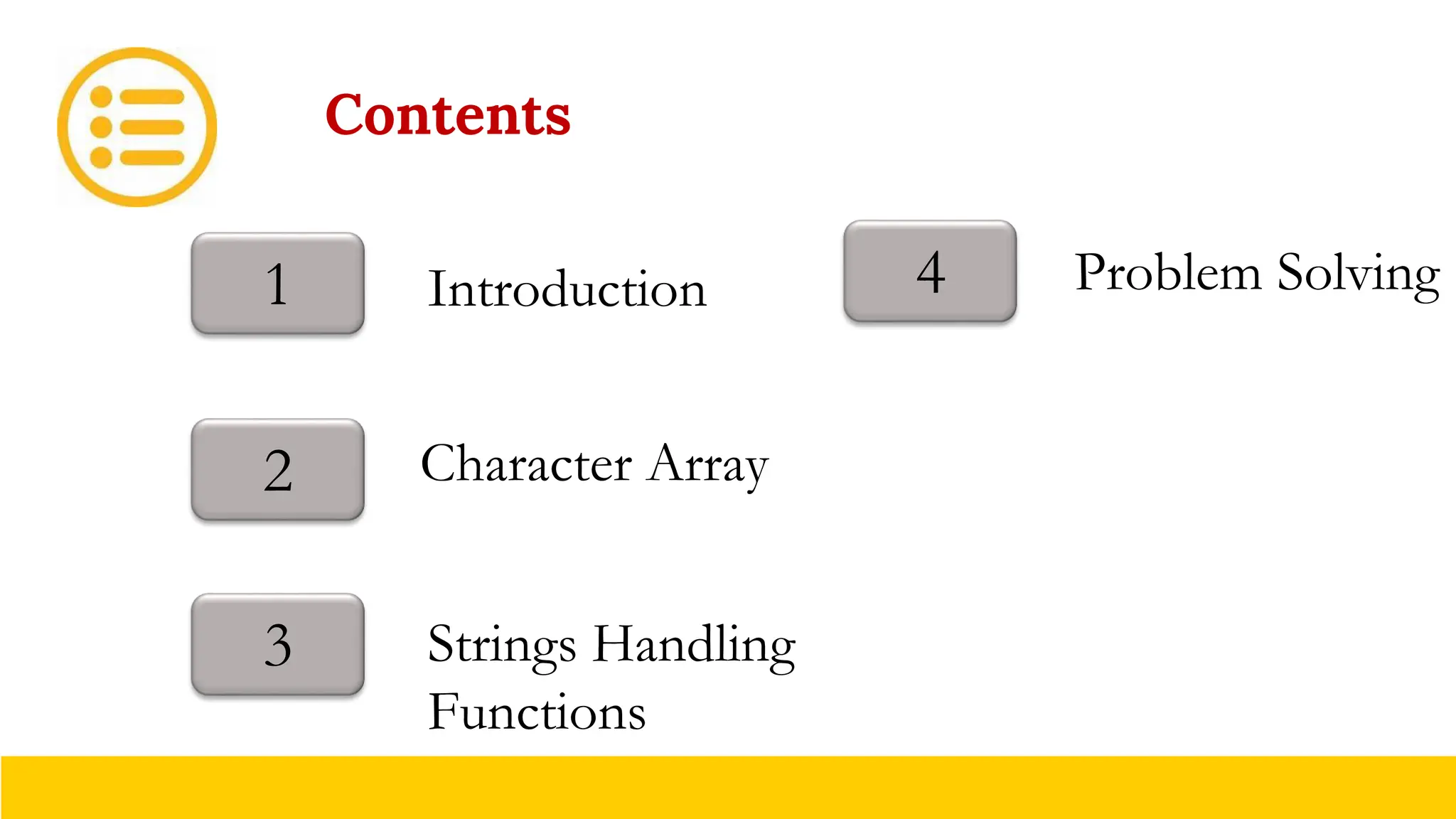 Contents

1 Introduction

2 Character Array

3 Strings Handling Functions

4 Problem Solving